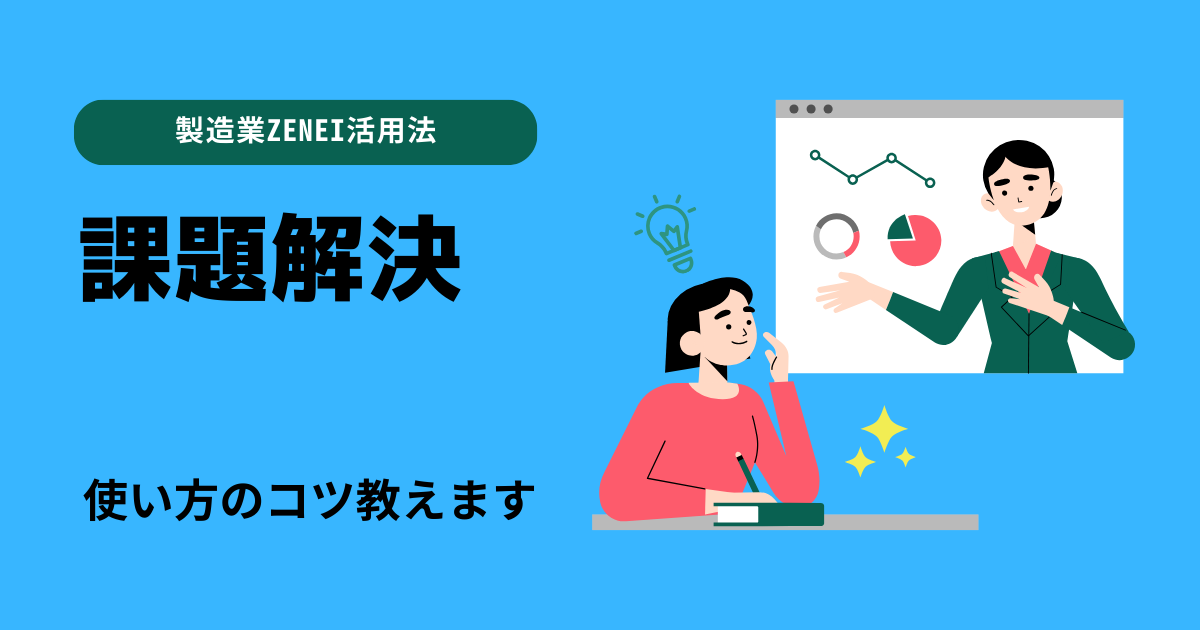 製造業ZENEI活用法

課題解決

使い方のコツ教えます